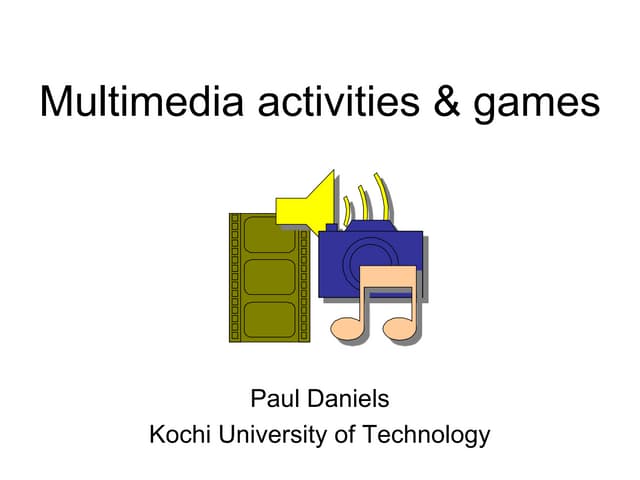 Multimedia activities & games

Paul Daniels
Kochi University of Technology